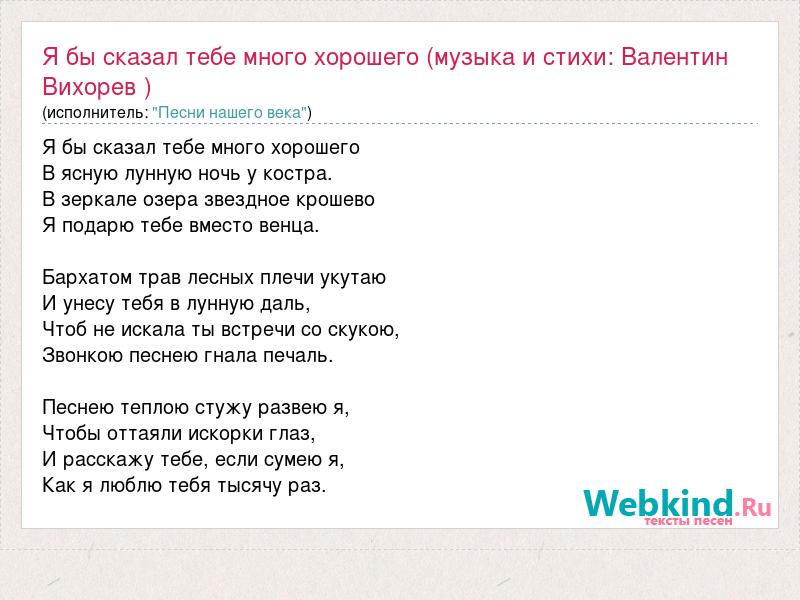 Я бы сказал тебе много хорошего (музыка и стихи: Валентин Вихорев )
(исполнитель: "Песни нашего века")

Я бы сказал тебе много хорошего
В ясную лунную ночь у костра.
В зеркале озера звездное крошево
Я подарю тебе вместо венца.

Бархатом трав лесных плечи укутаю
И унесу тебя в лунную даль,
Чтоб не искала ты встречи со скукою,
Звонкою песнею гнала печаль.

Песнею теплою стужу развею я,
Чтобы оттаяли искорки глаз,
И расскажу тебе, если сумею я,
Как я люблю тебя тысячу раз.

Webkind.Ru
тексты песен